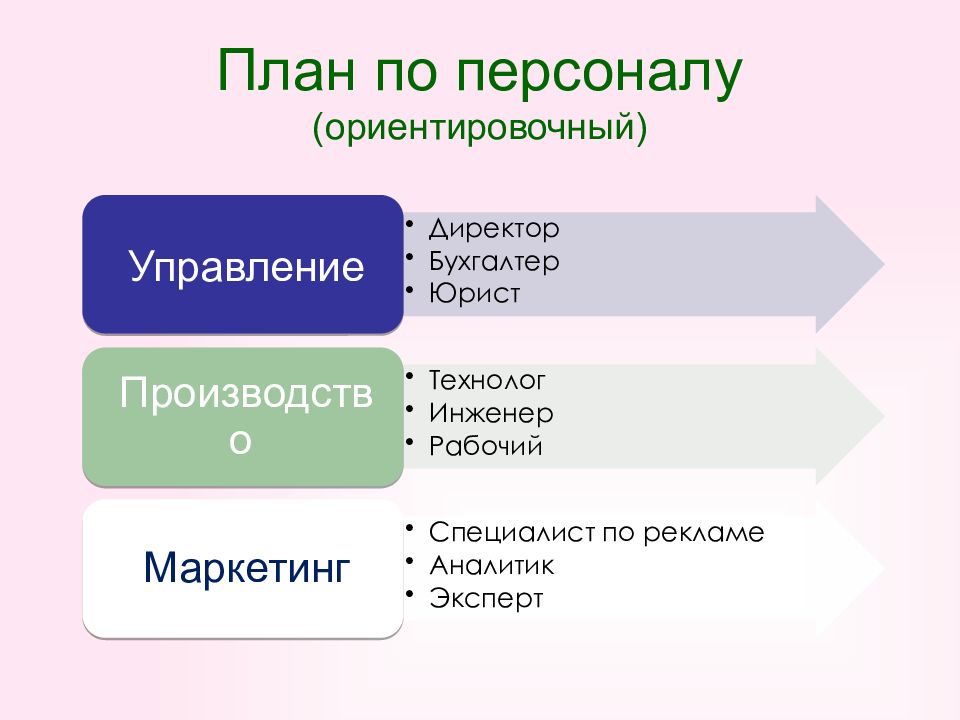 План по персоналу
(ориентировочный)

Управление
• Директор
• Бухгалтер
• Юрист

Производство
• Технолог
• Инженер
• Рабочий

Маркетинг
• Специалист по рекламе
• Аналитик
• Эксперт